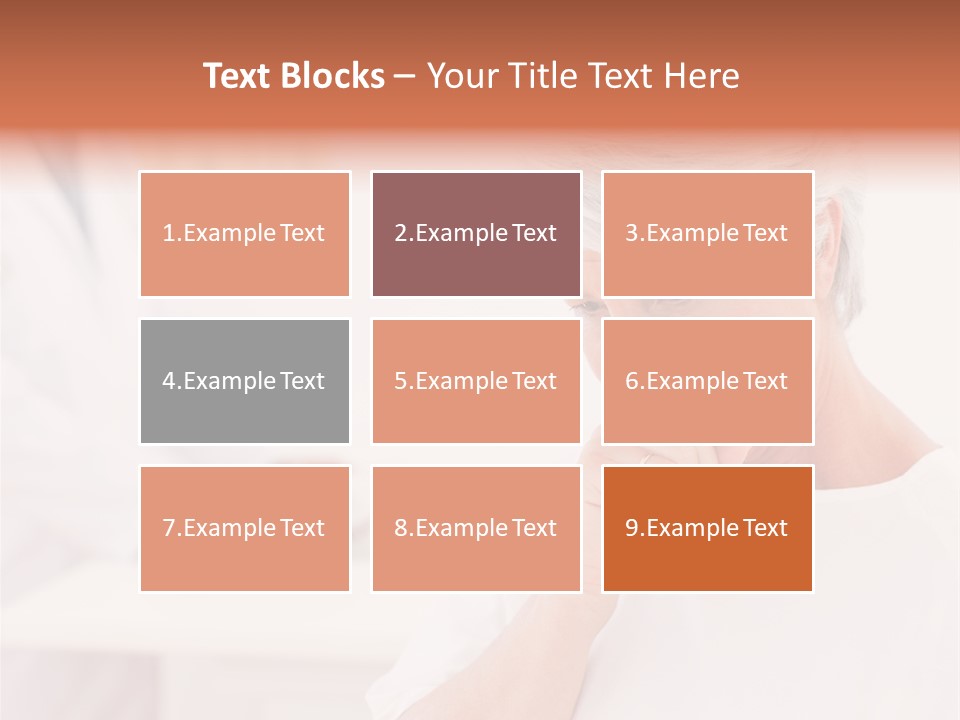 Text Blocks – Your Title Text Here

1.Example Text

2.Example Text

3.Example Text

4.Example Text

5.Example Text

6.Example Text

7.Example Text

8.Example Text

9.Example Text